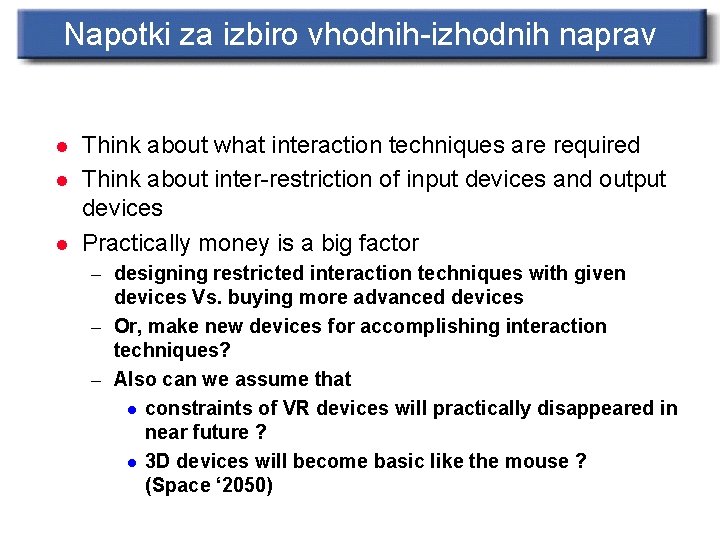 Napotki za izbiro vhodnih-izhodnih naprav

- Think about what interaction techniques are required
- Think about inter-restriction of input devices and output devices
- Practically money is a big factor
  – designing restricted interaction techniques with given devices Vs. buying more advanced devices
  – Or, make new devices for accomplishing interaction techniques?
  – Also can we assume that
    - constraints of VR devices will practically disappeared in near future ?
    - 3D devices will become basic like the mouse ? (Space ‘2050)